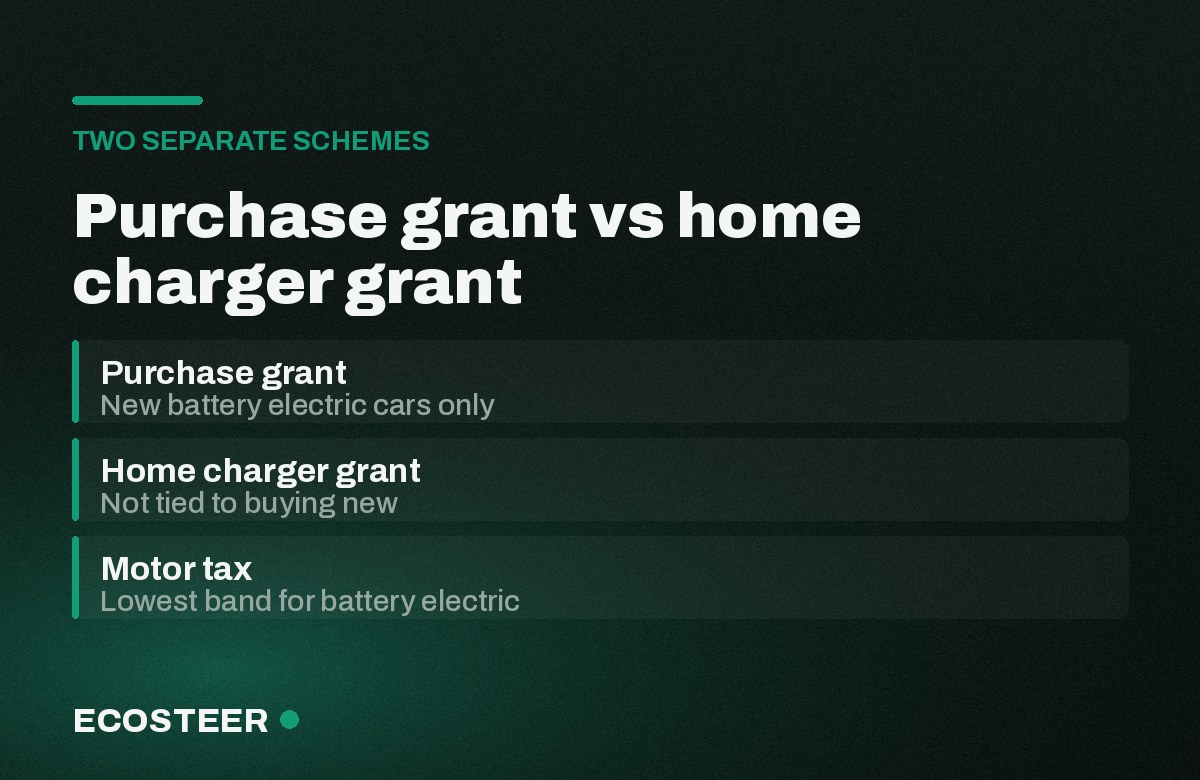 TWO SEPARATE SCHEMES

Purchase grant vs home charger grant

Purchase grant
New battery electric cars only

Home charger grant
Not tied to buying new

Motor tax
Lowest band for battery electric

ECOSTEER